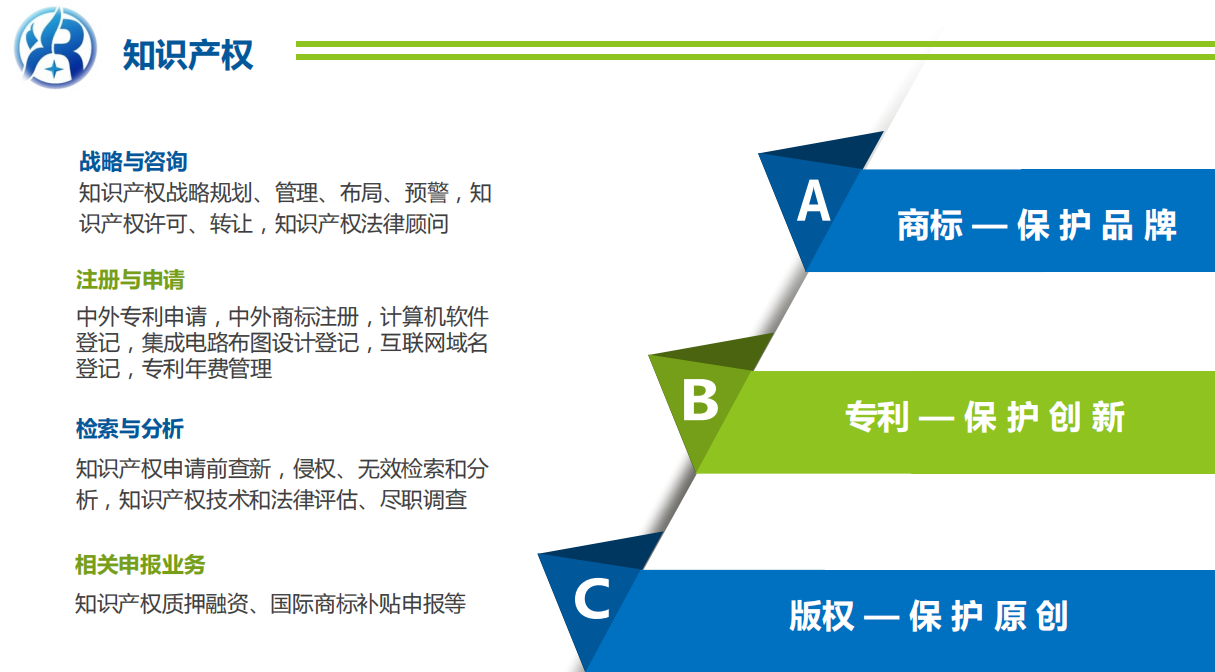 知识产权

战略与咨询
知识产权战略规划、管理、布局、预警，知识产权许可、转让，知识产权法律顾问

注册与申请
中外专利申请，中外商标注册，计算机软件登记，集成电路布图设计登记，互联网域名登记，专利年费管理

检索与分析
知识产权申请前查新，侵权、无效检索和分析，知识产权技术和法律评估、尽职调查

相关申报业务
知识产权质押融资、国际商标补贴申报等

A 商标 — 保护品牌

B 专利 — 保护创新

C 版权 — 保护原创